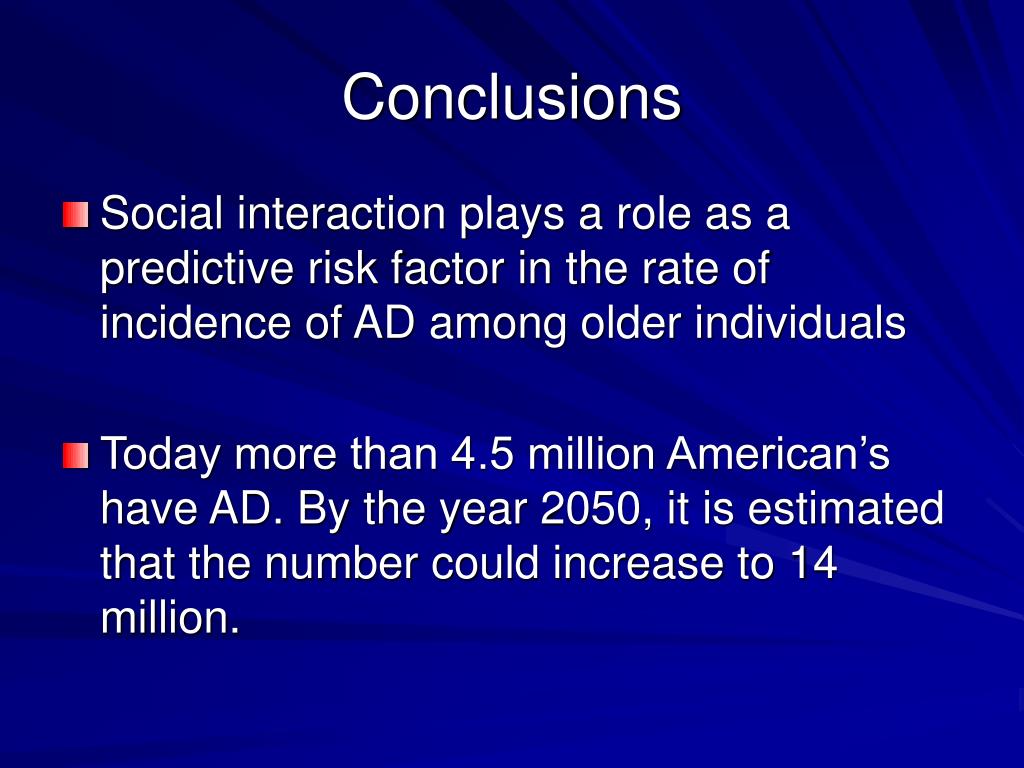 Conclusions

Social interaction plays a role as a predictive risk factor in the rate of incidence of AD among older individuals

Today more than 4.5 million American’s have AD. By the year 2050, it is estimated that the number could increase to 14 million.